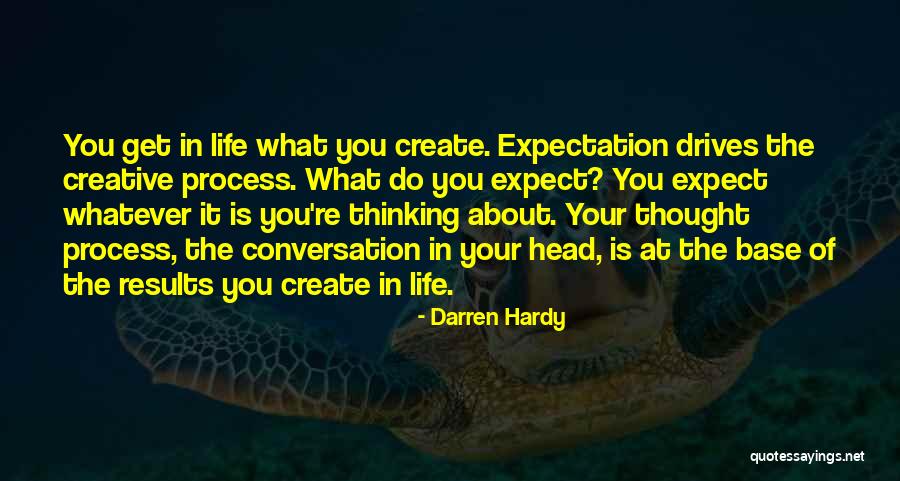 You get in life what you create. Expectation drives the creative process. What do you expect? You expect whatever it is you're thinking about. Your thought process, the conversation in your head, is at the base of the results you create in life.

- Darren Hardy

quotessayings.net